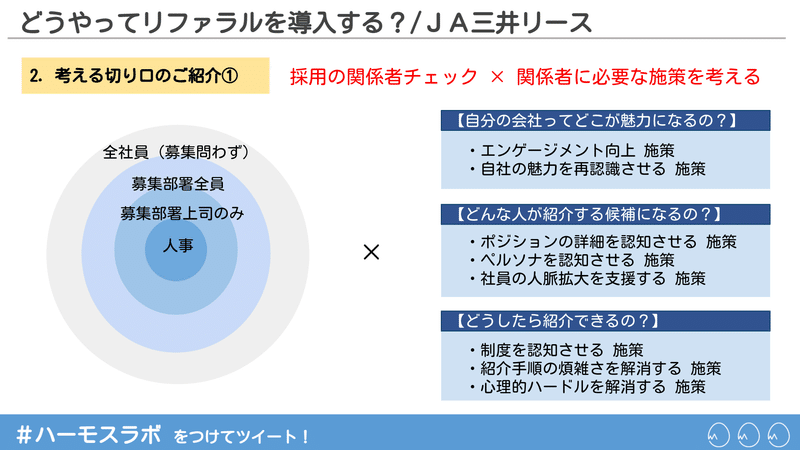 どうやってリファラルを導入する？/ＪＡ三井リース

2. 考える切り口のご紹介①

採用の関係者チェック × 関係者に必要な施策を考える

全社員（募集問わず）

募集部署全員

募集部署上司のみ

人事

×

【自分の会社ってどこが魅力になるの？】

・エンゲージメント向上 施策
・自社の魅力を再認識させる 施策

【どんな人が紹介する候補になるの？】

・ポジションの詳細を認知させる 施策
・ペルソナを認知させる 施策
・社員の人脈拡大を支援する 施策

【どうしたら紹介できるの？】

・制度を認知させる 施策
・紹介手順の煩雑さを解消する 施策
・心理的ハードルを解消する 施策

#ハーモスラボ をつけてツイート！